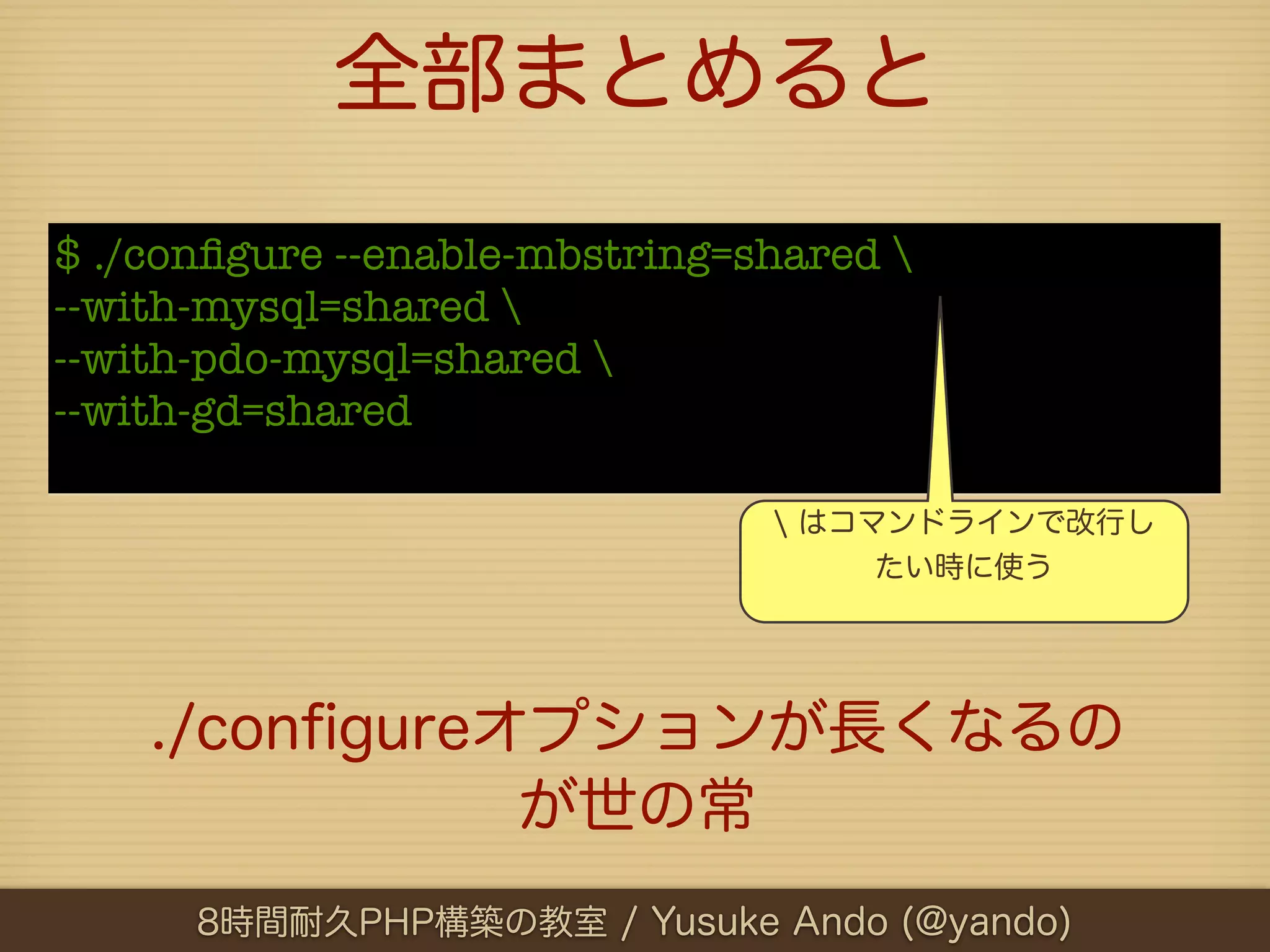 全部まとめると

$ ./configure --enable-mbstring=shared \
--with-mysql=shared \
--with-pdo-mysql=shared \
--with-gd=shared

\ はコマンドラインで改行したい時に使う

./configureオプションが長くなるのが世の常

8時間耐久PHP構築の教室 / Yusuke Ando (@yando)